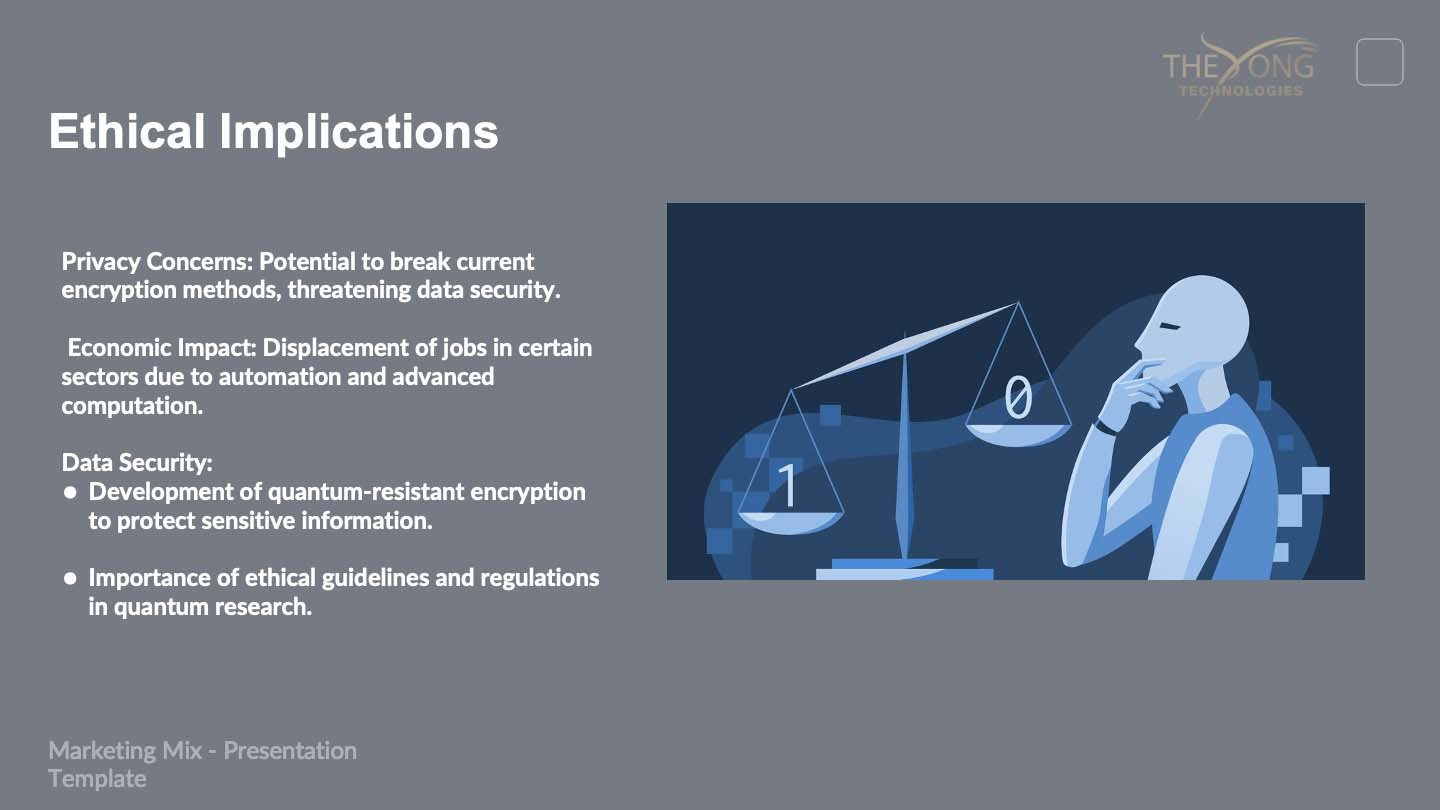 THEYONG
TECHNOLOGIES

Ethical Implications

Privacy Concerns: Potential to break current encryption methods, threatening data security.

Economic Impact: Displacement of jobs in certain sectors due to automation and advanced computation.

Data Security:
• Development of quantum-resistant encryption to protect sensitive information.

• Importance of ethical guidelines and regulations in quantum research.

1
0

Marketing Mix - Presentation Template